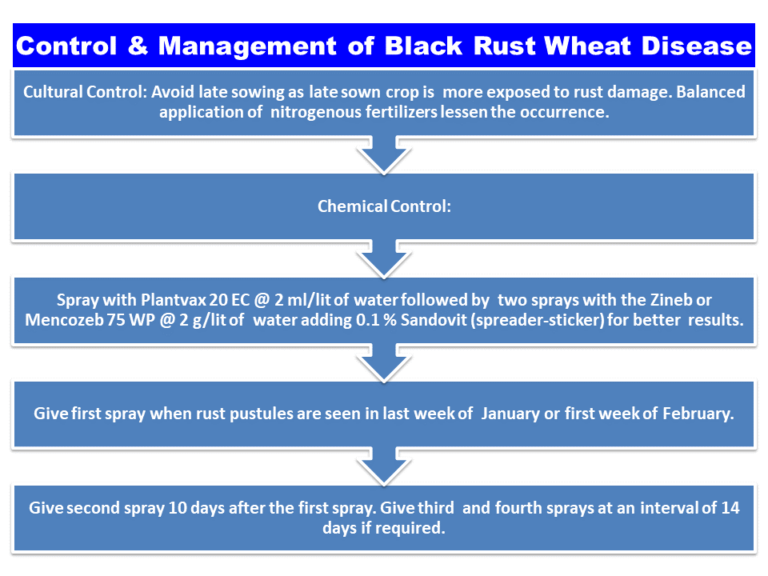 Control & Management of Black Rust Wheat Disease

Cultural Control: Avoid late sowing as late sown crop is more exposed to rust damage. Balanced application of nitrogenous fertilizers lessen the occurrence.

Chemical Control:

Spray with Plantvax 20 EC @ 2 ml/lit of water followed by two sprays with the Zineb or Mencozeb 75 WP @ 2 g/lit of water adding 0.1 % Sandovit (spreader-sticker) for better results.

Give first spray when rust pustules are seen in last week of January or first week of February.

Give second spray 10 days after the first spray. Give third and fourth sprays at an interval of 14 days if required.